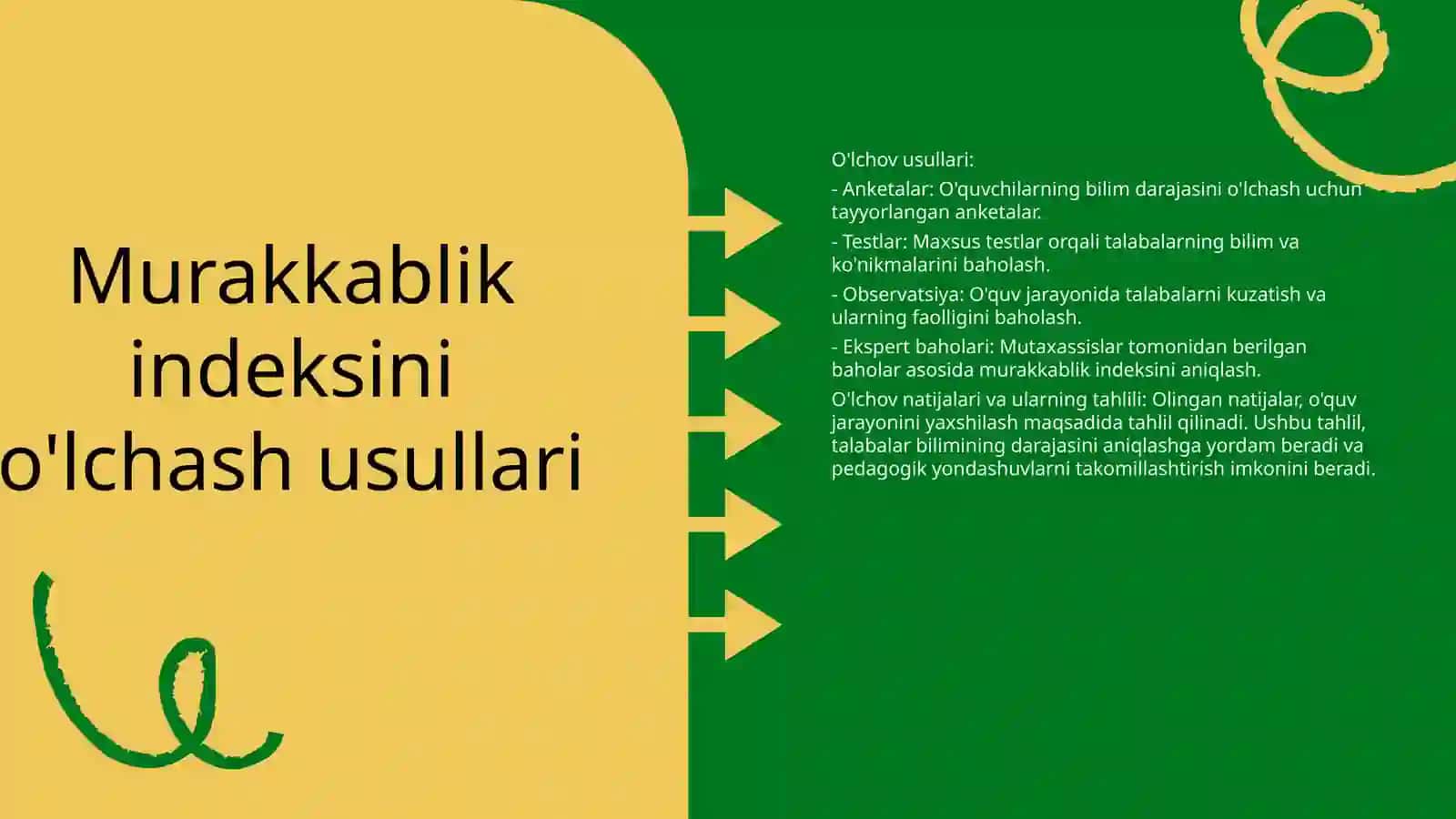 Murakkablik indeksini o'lchash usullari

O'lchov usullari:

- Anketalar: O'quvchilarning bilim darajasini o'lchash uchun tayyorlangan anketalar.

- Testlar: Maxsus testlar orqali talabalarning bilim va ko'nikmalarini baholash.

- Observatsiya: O'quv jarayonida talabalarni kuzatish va ularning faolligini baholash.

- Ekspert baholari: Mutaxassislar tomonidan berilgan baholar asosida murakkablik indeksini aniqlash.

O'lchov natijalari va ularning tahlili: Olingan natijalar, o'quv jarayonini yaxshilash maqsadida tahlil qilinadi. Ushbu tahlil, talabalar bilimining darajasini aniqlashga yordam beradi va pedagogik yondashuvlarni takomillashtirish imkonini beradi.